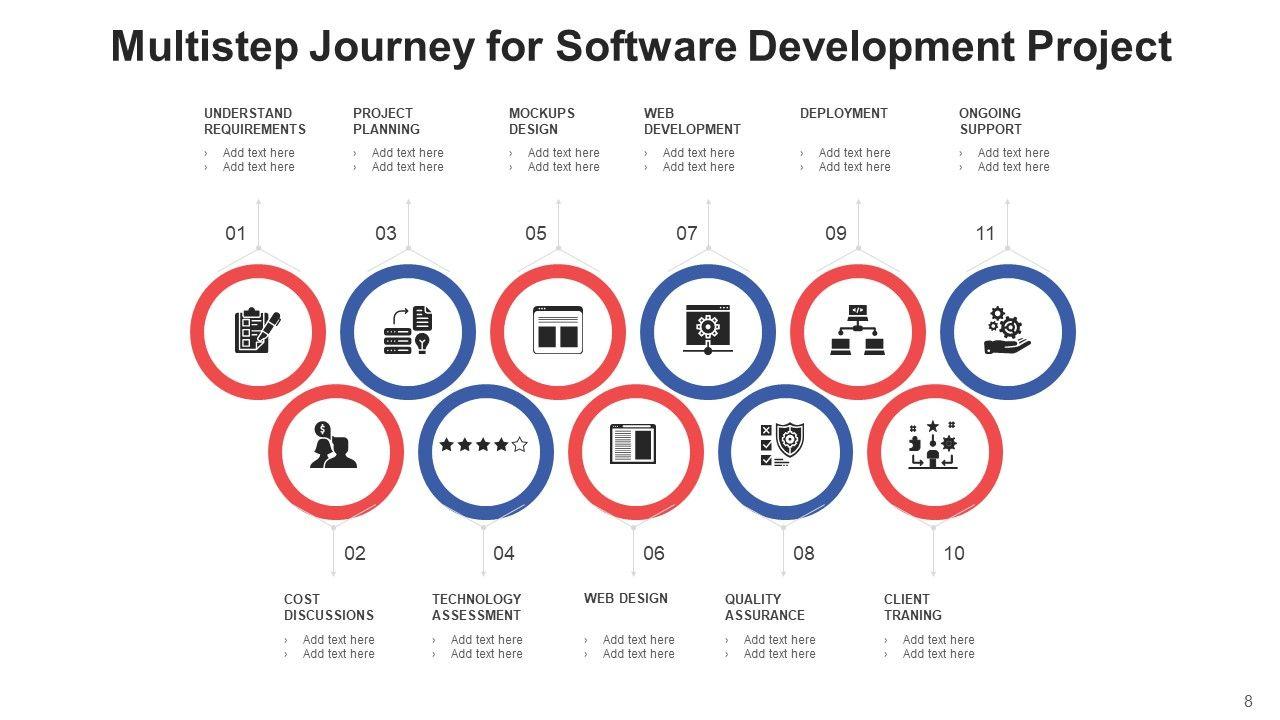 Multistep Journey for Software Development Project

UNDERSTAND REQUIREMENTS
› Add text here
› Add text here

PROJECT PLANNING
› Add text here
› Add text here

MOCKUPS DESIGN
› Add text here
› Add text here

WEB DEVELOPMENT
› Add text here
› Add text here

DEPLOYMENT
› Add text here
› Add text here

ONGOING SUPPORT
› Add text here
› Add text here

01

03

05

07

09

11

02

04

06

08

10

COST DISCUSSIONS
› Add text here
› Add text here

TECHNOLOGY ASSESSMENT
› Add text here
› Add text here

WEB DESIGN
› Add text here
› Add text here

QUALITY ASSURANCE
› Add text here
› Add text here

CLIENT TRANING
› Add text here
› Add text here

8